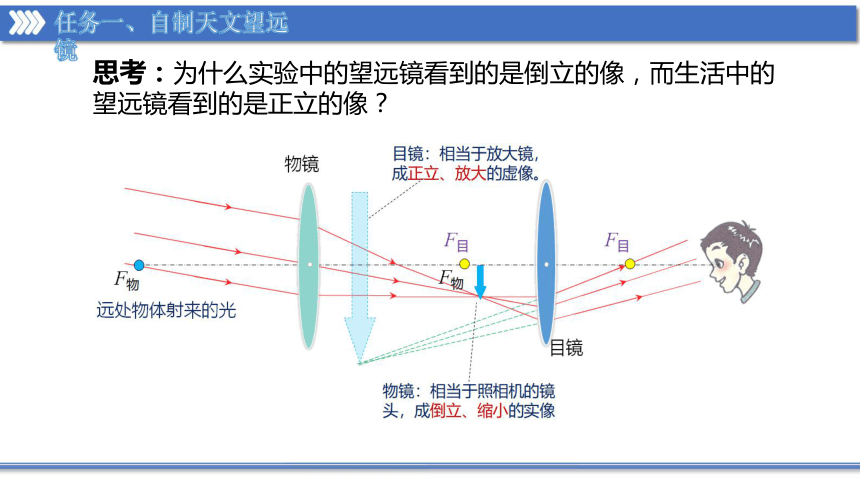 任务一、自制天文望远镜

思考：为什么实验中的望远镜看到的是倒立的像，而生活中的望远镜看到的是正立的像？

物镜

目镜：相当于放大镜，成正立、放大的虚像。

$F_{目}$

$F_{目}$

$F_{物}$

$F_{物}$

远处物体射来的光

目镜

物镜：相当于照相机的镜头，成倒立、缩小的实像